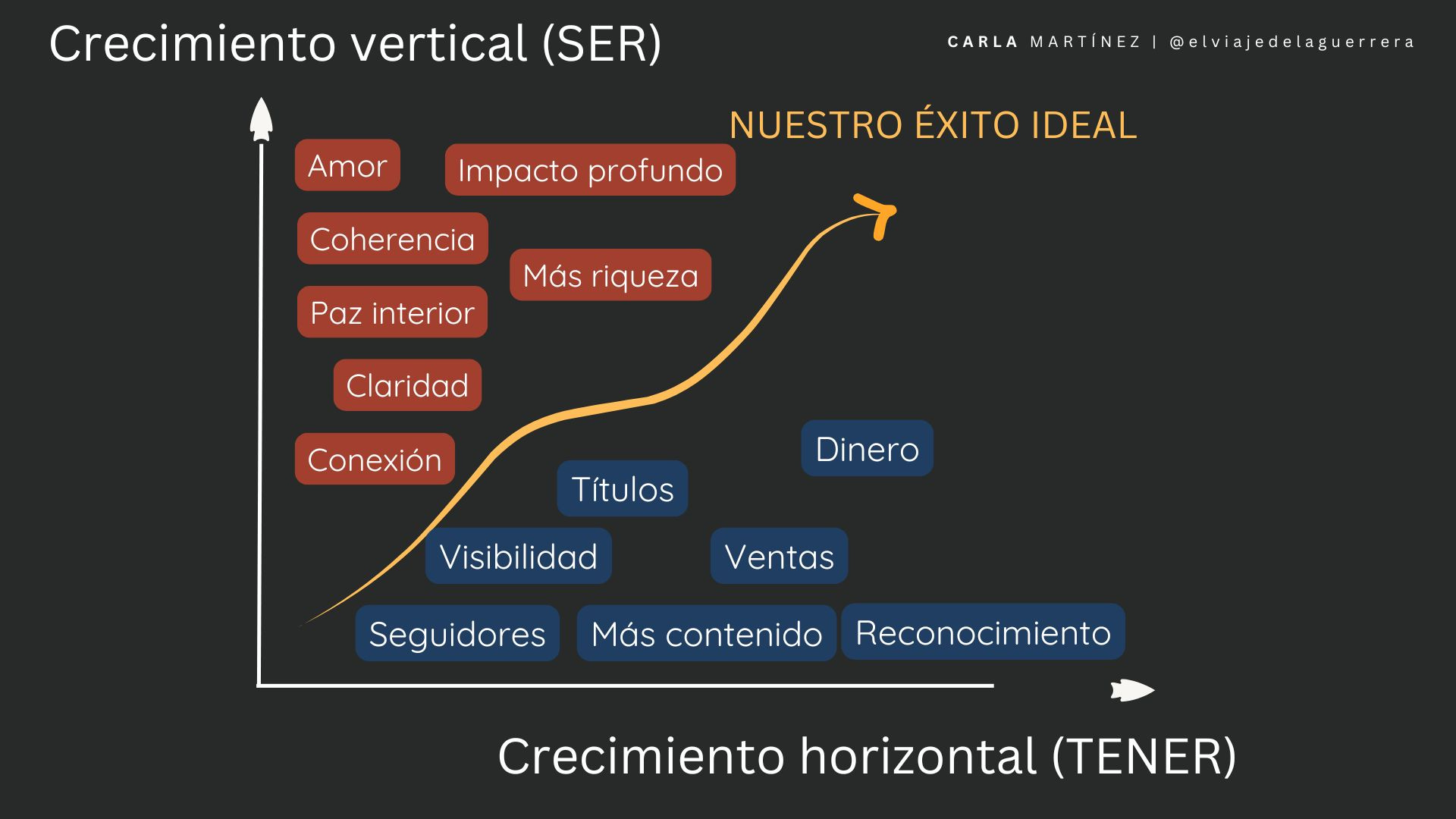 Crecimiento vertical (SER)

CARLA MARTÍNEZ | @elviajedelaguerrera

NUESTRO ÉXITO IDEAL

Amor

Impacto profundo

Coherencia

Más riqueza

Paz interior

Claridad

Conexión

Dinero

Títulos

Visibilidad

Ventas

Seguidores

Más contenido

Reconocimiento

Crecimiento horizontal (TENER)